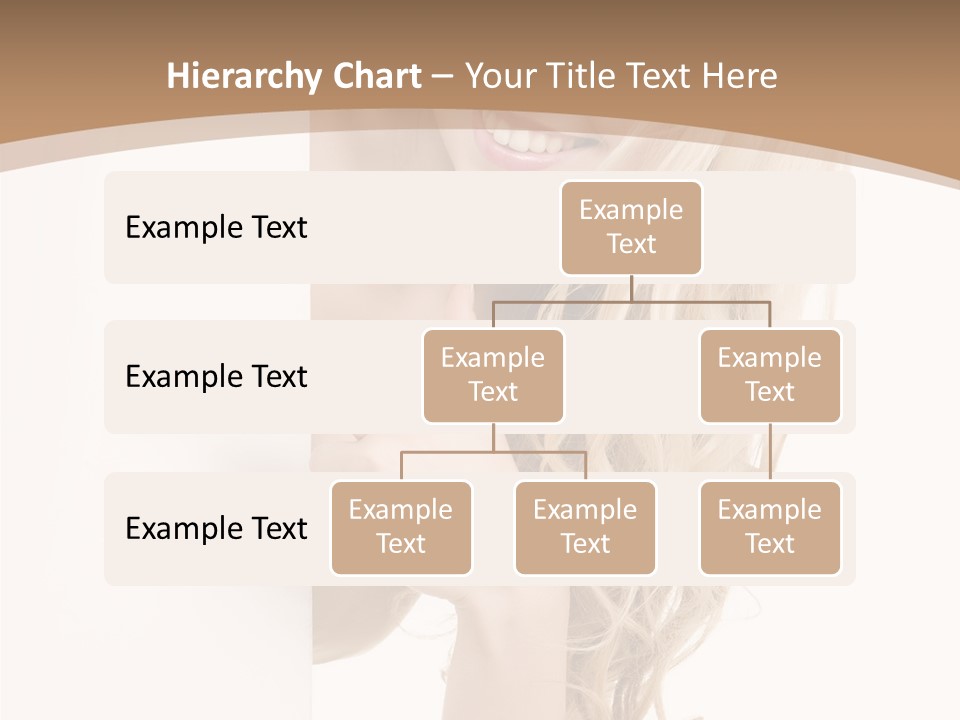 Hierarchy Chart – Your Title Text Here

Example Text

Example Text

Example Text

Example Text

Example Text

Example Text

Example Text

Example Text

Example Text